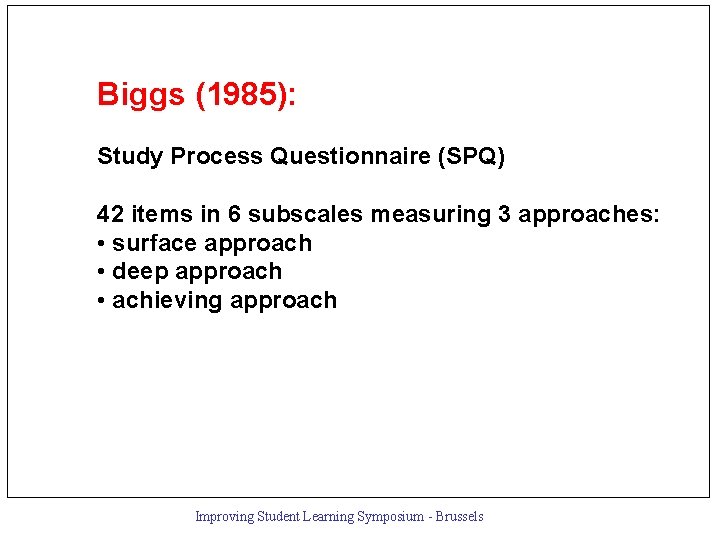 Biggs (1985):

Study Process Questionnaire (SPQ)

42 items in 6 subscales measuring 3 approaches:
• surface approach
• deep approach
• achieving approach

Improving Student Learning Symposium - Brussels